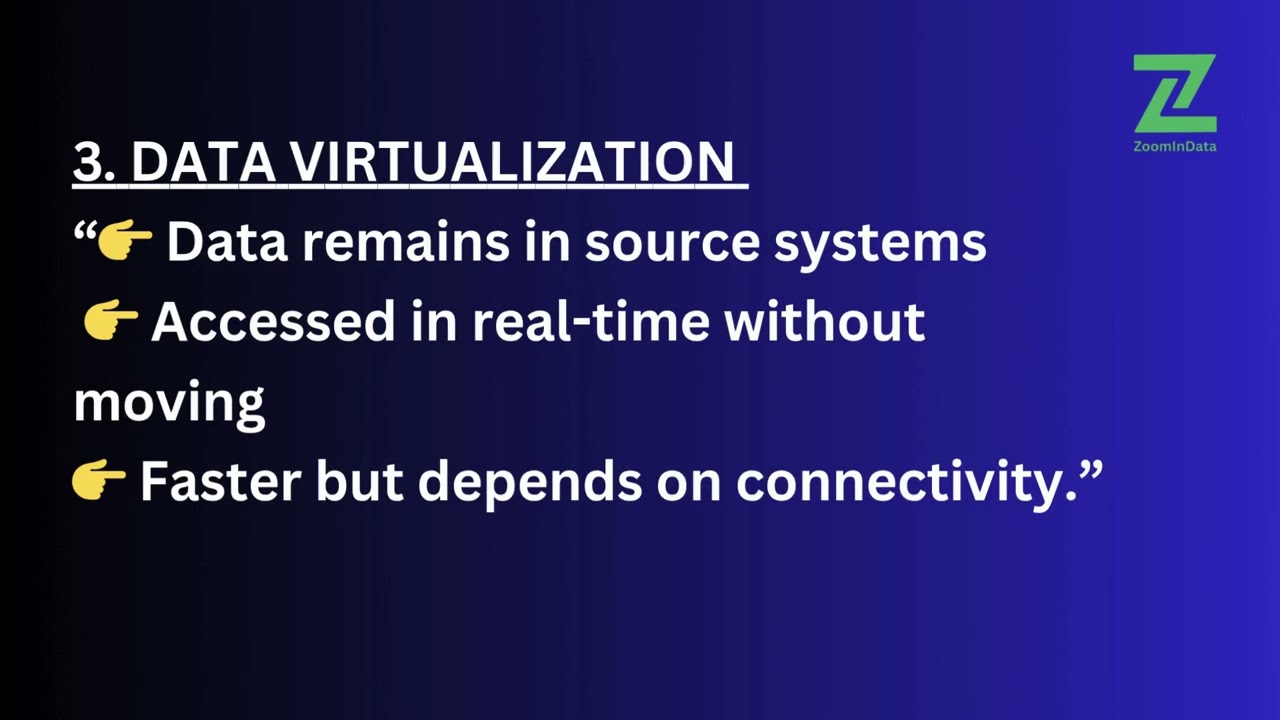 ZoomInData

3. DATA VIRTUALIZATION

“👉 Data remains in source systems
👉 Accessed in real-time without moving
👉 Faster but depends on connectivity.”